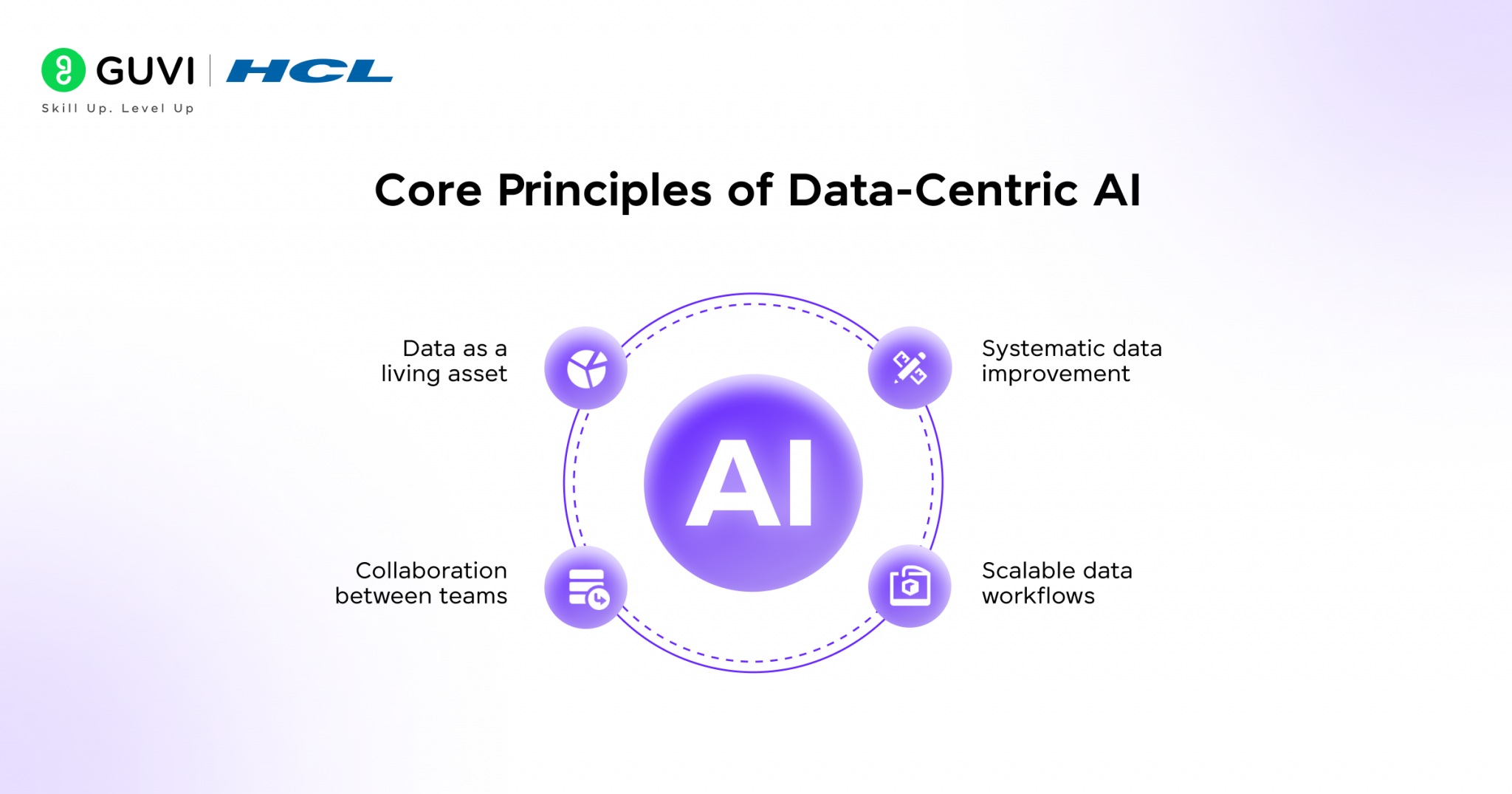 GUVI | HCL
Skill Up. Level Up

Core Principles of Data-Centric AI

Data as a living asset

Systematic data improvement

AI

Collaboration between teams

Scalable data workflows